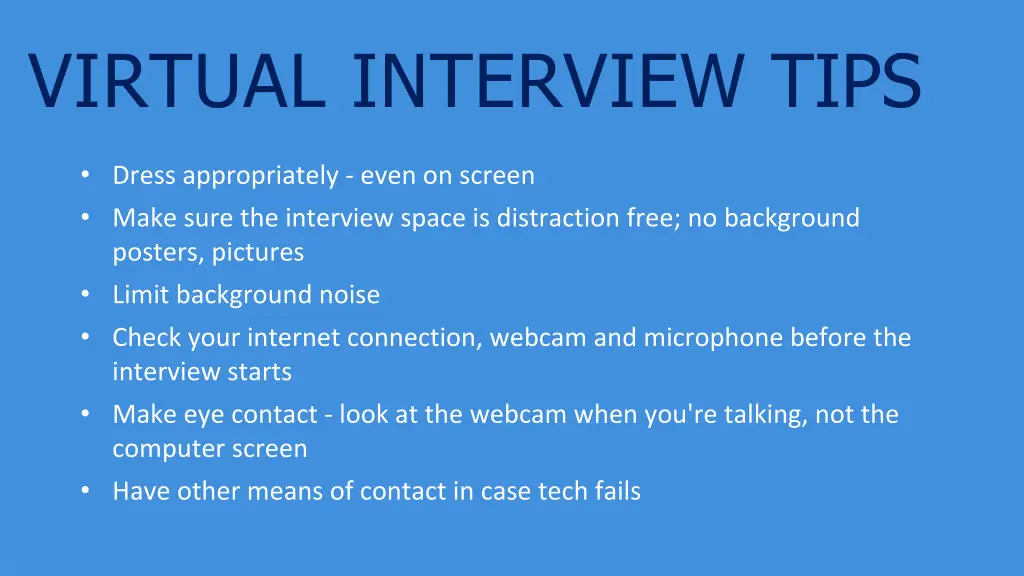 VIRTUAL INTERVIEW TIPS

• Dress appropriately - even on screen
• Make sure the interview space is distraction free; no background posters, pictures
• Limit background noise
• Check your internet connection, webcam and microphone before the interview starts
• Make eye contact - look at the webcam when you're talking, not the computer screen
• Have other means of contact in case tech fails